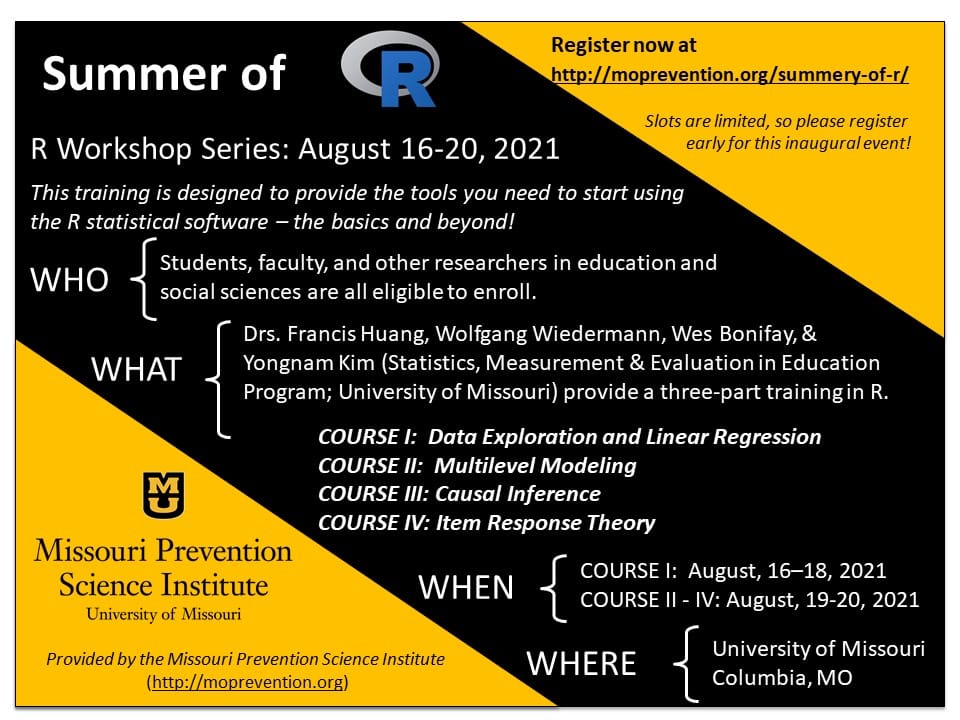 Summer of R

Register now at
http://moprevention.org/summery-of-r/

Slots are limited, so please register early for this inaugural event!

R Workshop Series: August 16-20, 2021

This training is designed to provide the tools you need to start using the R statistical software – the basics and beyond!

WHO Students, faculty, and other researchers in education and social sciences are all eligible to enroll.

WHAT Drs. Francis Huang, Wolfgang Wiedermann, Wes Bonifay, & Yongnam Kim (Statistics, Measurement & Evaluation in Education Program; University of Missouri) provide a three-part training in R.

COURSE I: Data Exploration and Linear Regression
COURSE II: Multilevel Modeling
COURSE III: Causal Inference
COURSE IV: Item Response Theory

MU
Missouri Prevention Science Institute
University of Missouri

WHEN COURSE I: August, 16–18, 2021
COURSE II - IV: August, 19-20, 2021

WHERE University of Missouri
Columbia, MO

Provided by the Missouri Prevention Science Institute (http://moprevention.org)